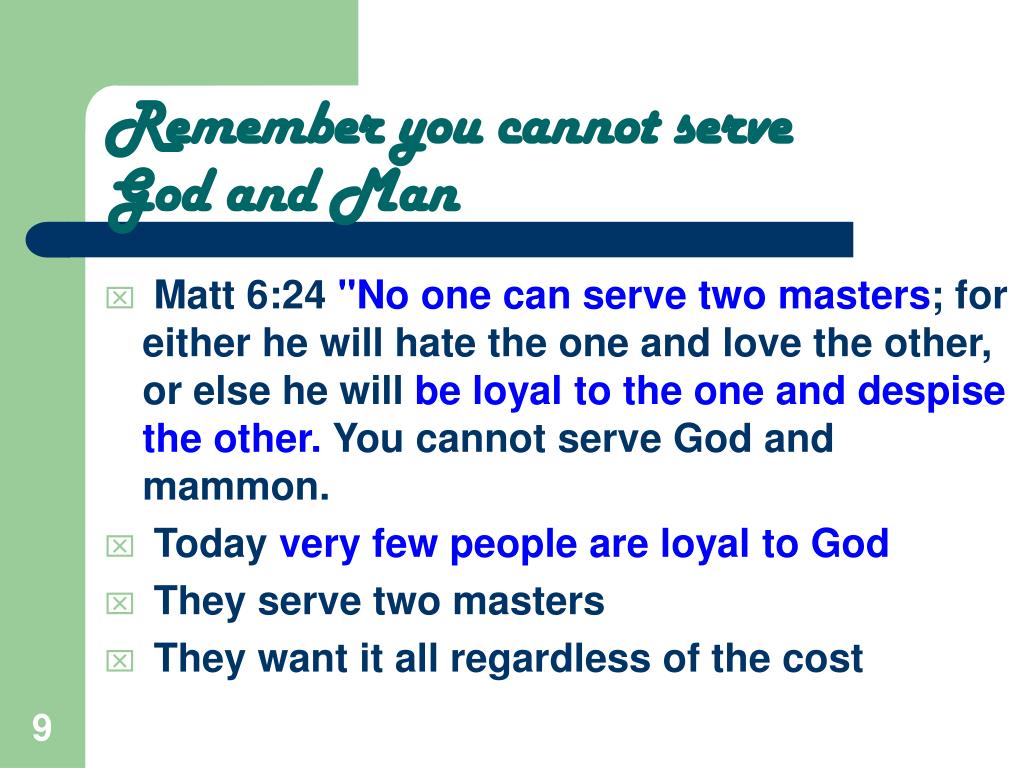 Remember you cannot serve God and Man

Matt 6:24 "No one can serve two masters; for either he will hate the one and love the other, or else he will be loyal to the one and despise the other. You cannot serve God and mammon.

Today very few people are loyal to God

They serve two masters

They want it all regardless of the cost

9